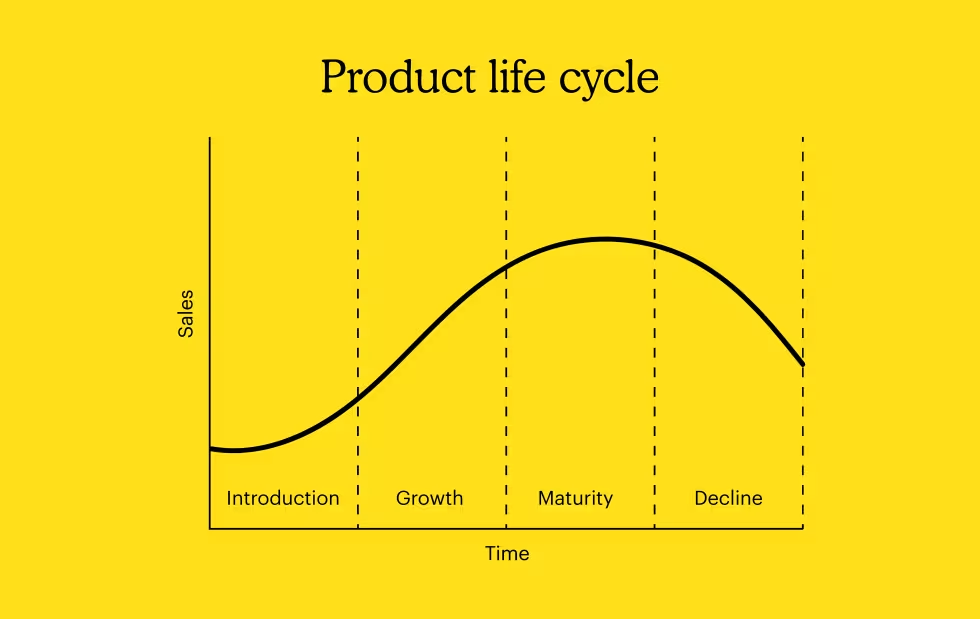 Product life cycle

Sales

Introduction

Growth

Maturity

Decline

Time